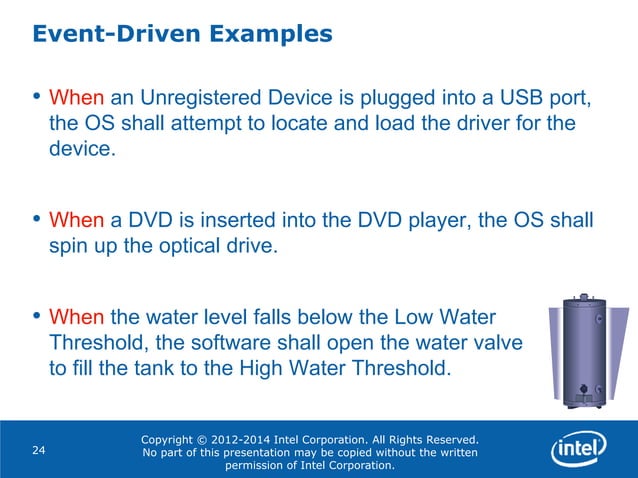 Event-Driven Examples

• When an Unregistered Device is plugged into a USB port, the OS shall attempt to locate and load the driver for the device.

• When a DVD is inserted into the DVD player, the OS shall spin up the optical drive.

• When the water level falls below the Low Water Threshold, the software shall open the water valve to fill the tank to the High Water Threshold.

24

Copyright © 2012-2014 Intel Corporation. All Rights Reserved. No part of this presentation may be copied without the written permission of Intel Corporation.

intel